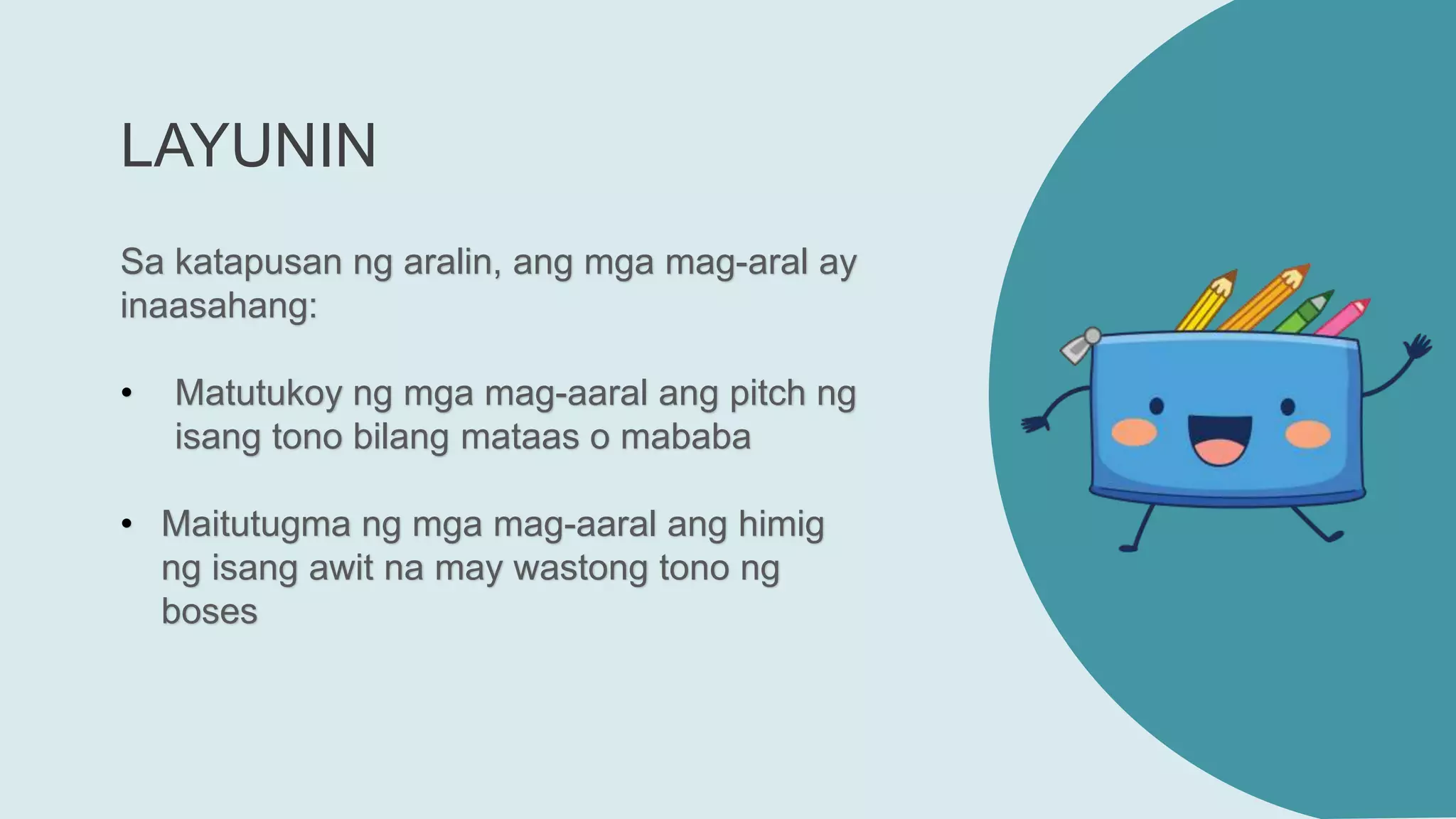 LAYUNIN

Sa katapusan ng aralin, ang mga mag-aral ay inaasahang:

• Matutukoy ng mga mag-aaral ang pitch ng isang tono bilang mataas o mababa

• Maitutugma ng mga mag-aaral ang himig ng isang awit na may wastong tono ng boses